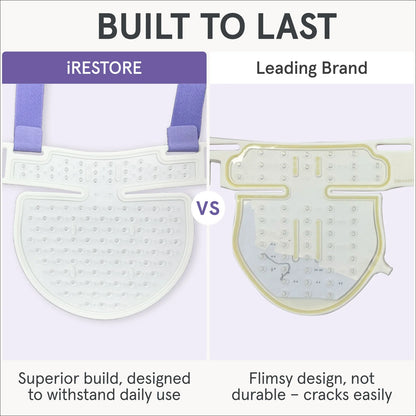 BUILT TO LAST

iRESTORE

Leading Brand

VS

Superior build, designed to withstand daily use

Flimsy design, not durable – cracks easily